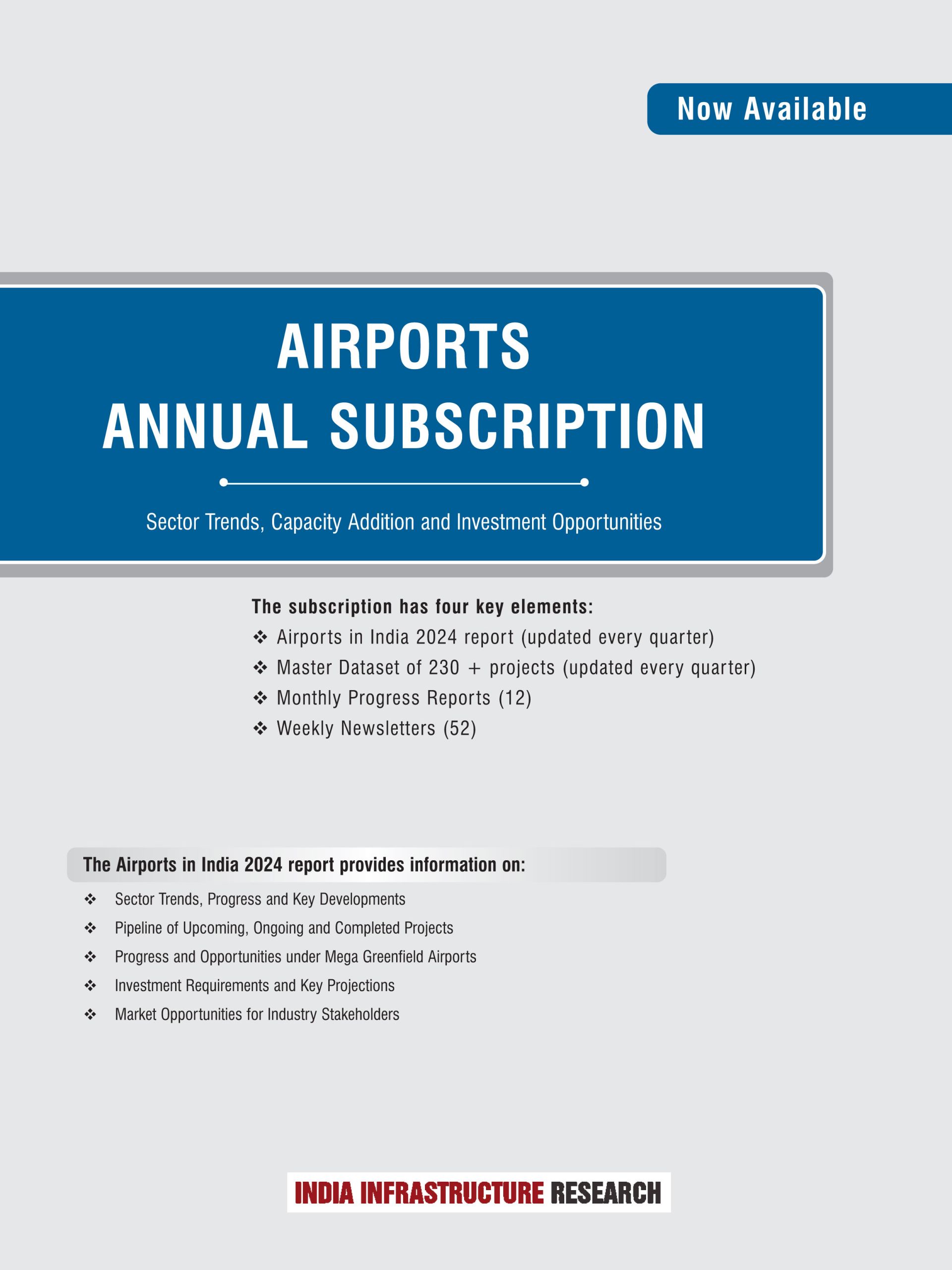 Now Available

AIRPORTS
ANNUAL SUBSCRIPTION

Sector Trends, Capacity Addition and Investment Opportunities

The subscription has four key elements:
❖ Airports in India 2024 report (updated every quarter)
❖ Master Dataset of 230 + projects (updated every quarter)
❖ Monthly Progress Reports (12)
❖ Weekly Newsletters (52)

The Airports in India 2024 report provides information on:
❖ Sector Trends, Progress and Key Developments
❖ Pipeline of Upcoming, Ongoing and Completed Projects
❖ Progress and Opportunities under Mega Greenfield Airports
❖ Investment Requirements and Key Projections
❖ Market Opportunities for Industry Stakeholders

INDIA INFRASTRUCTURE RESEARCH